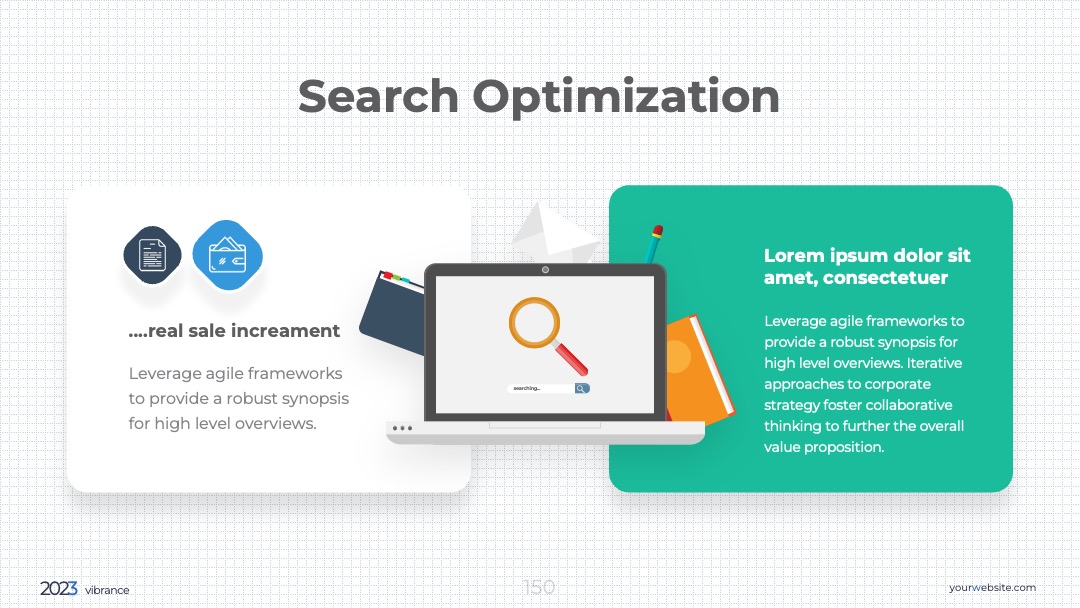 Search Optimization

....real sale increament

Leverage agile frameworks to provide a robust synopsis for high level overviews.

searching...

Lorem ipsum dolor sit amet, consectetuer

Leverage agile frameworks to provide a robust synopsis for high level overviews. Iterative approaches to corporate strategy foster collaborative thinking to further the overall value proposition.

2023 vibrance

150

yourwebsite.com